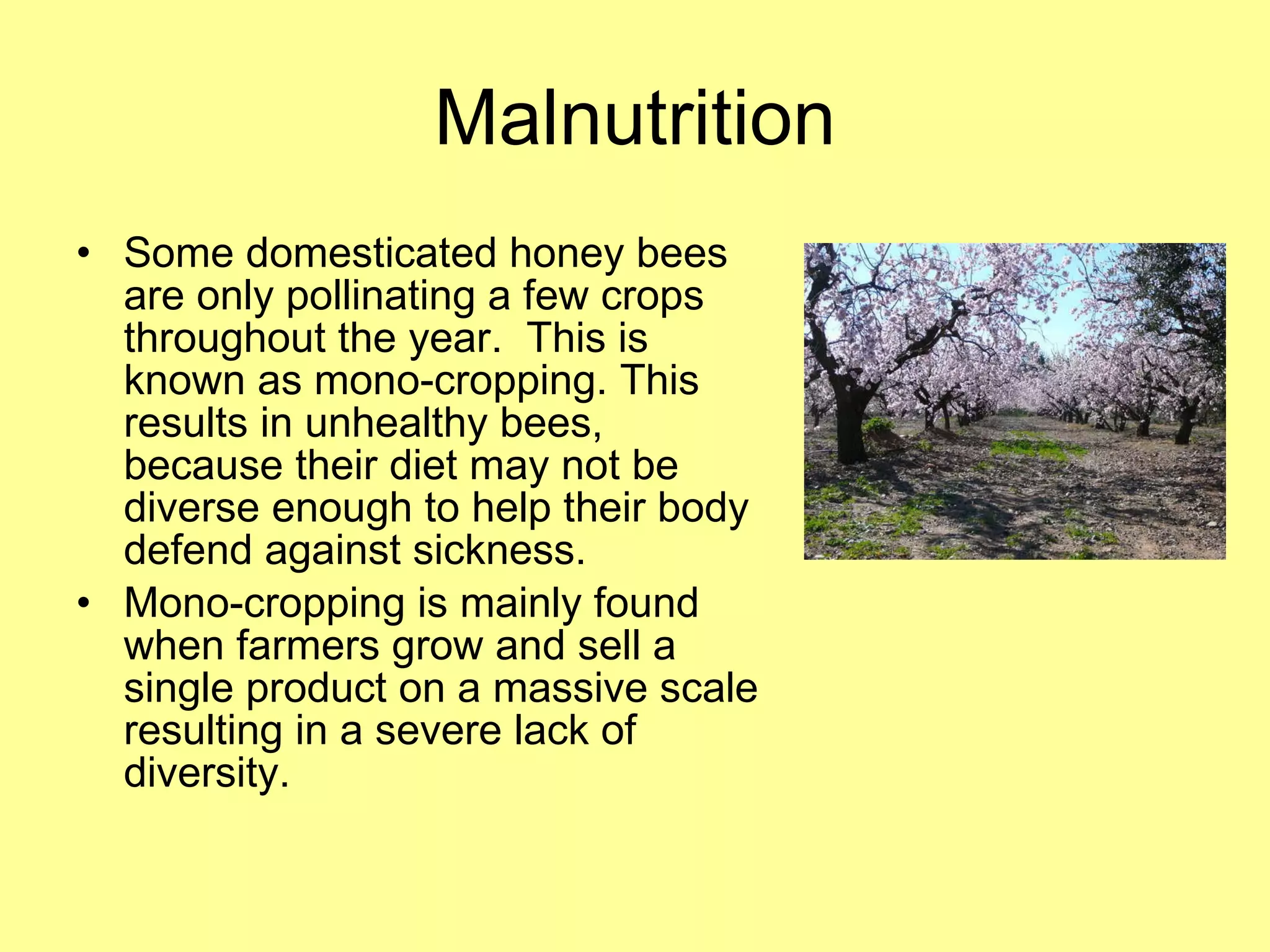 Malnutrition

• Some domesticated honey bees are only pollinating a few crops throughout the year. This is known as mono-cropping. This results in unhealthy bees, because their diet may not be diverse enough to help their body defend against sickness.

• Mono-cropping is mainly found when farmers grow and sell a single product on a massive scale resulting in a severe lack of diversity.